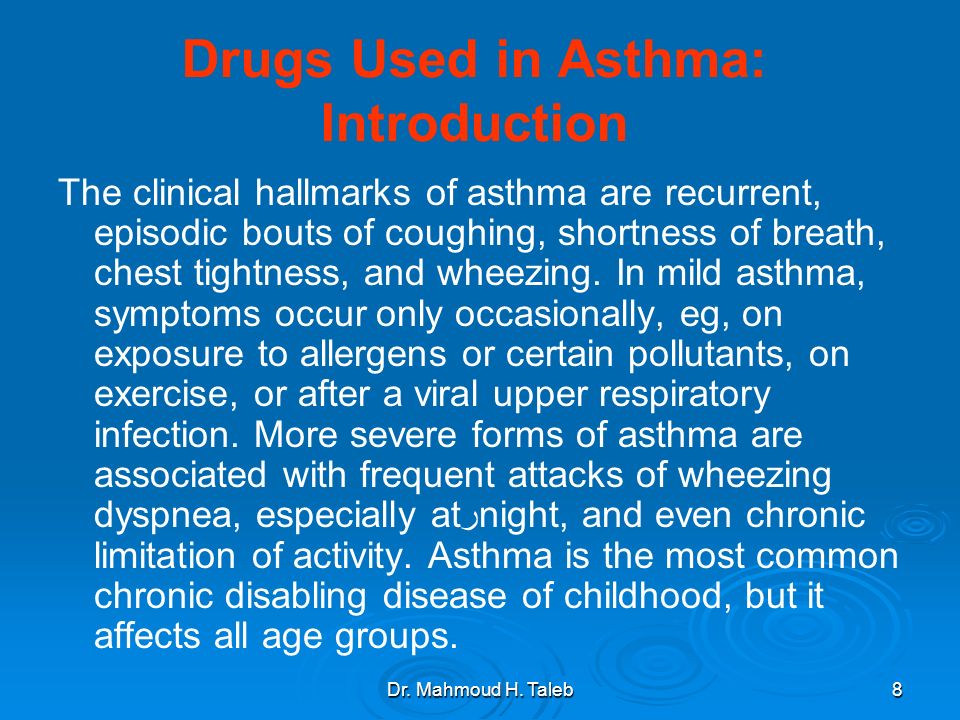 Drugs Used in Asthma: Introduction

The clinical hallmarks of asthma are recurrent, episodic bouts of coughing, shortness of breath, chest tightness, and wheezing. In mild asthma, symptoms occur only occasionally, eg, on exposure to allergens or certain pollutants, on exercise, or after a viral upper respiratory infection. More severe forms of asthma are associated with frequent attacks of wheezing dyspnea, especially at night, and even chronic limitation of activity. Asthma is the most common chronic disabling disease of childhood, but it affects all age groups.

Dr. Mahmoud H. Taleb

8